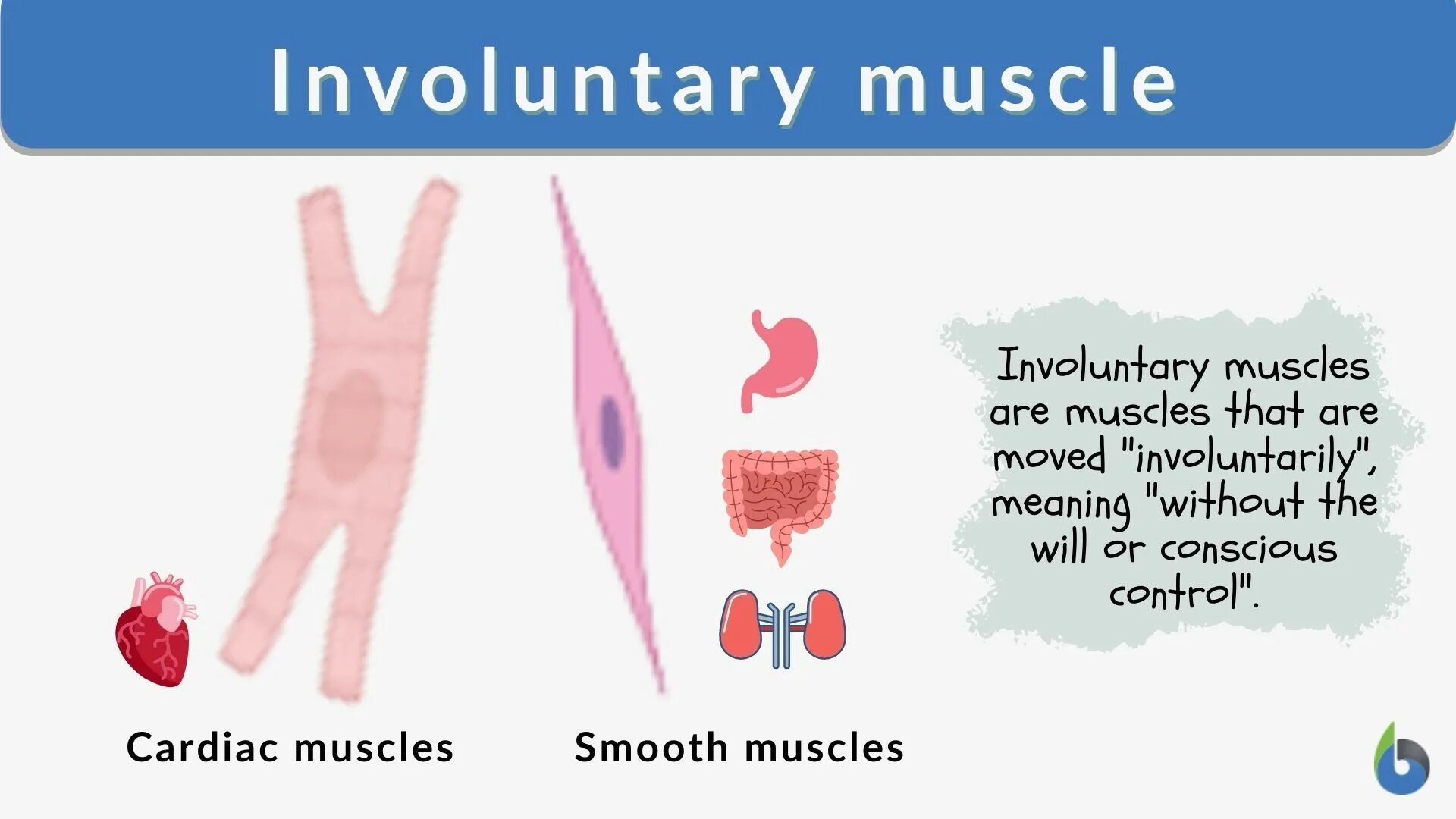 Involuntary muscle

Involuntary muscles are muscles that are moved "involuntarily", meaning "without the will or conscious control".

Cardiac muscles

Smooth muscles